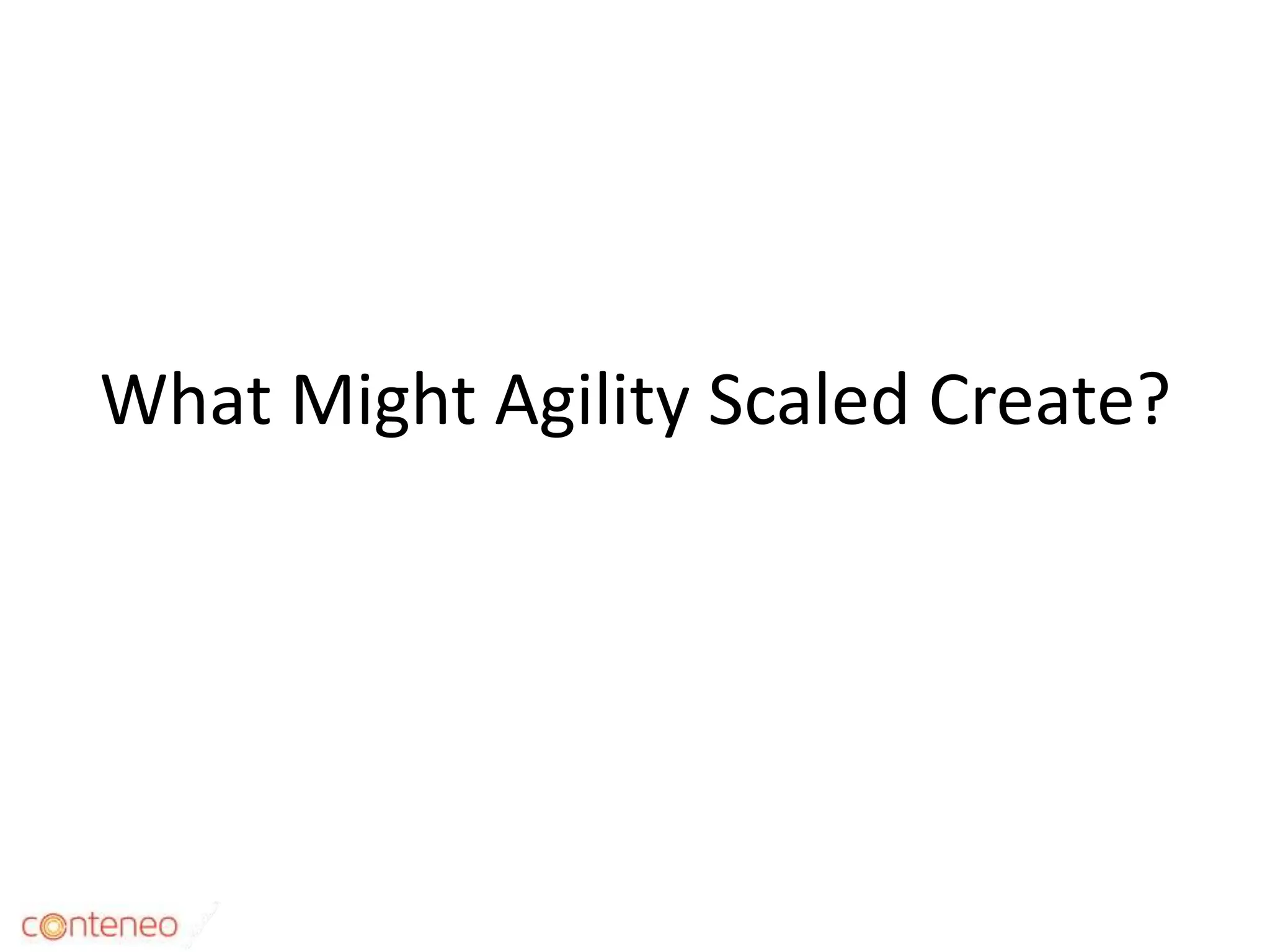 What Might Agility Scaled Create?

conteneo